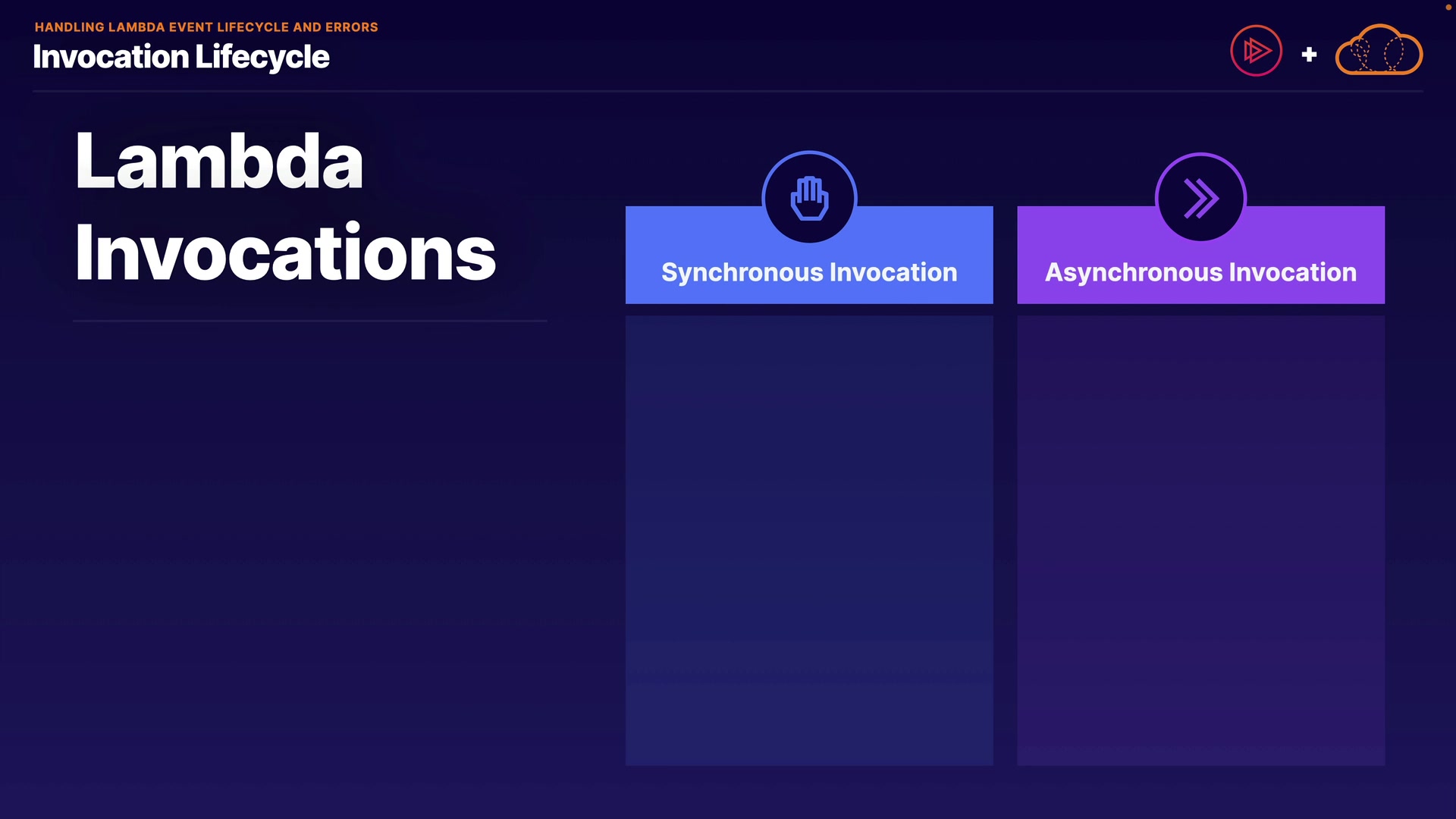 HANDLING LAMBDA EVENT LIFECYCLE AND ERRORS
Invocation Lifecycle

+

Lambda Invocations

Synchronous Invocation

Asynchronous Invocation